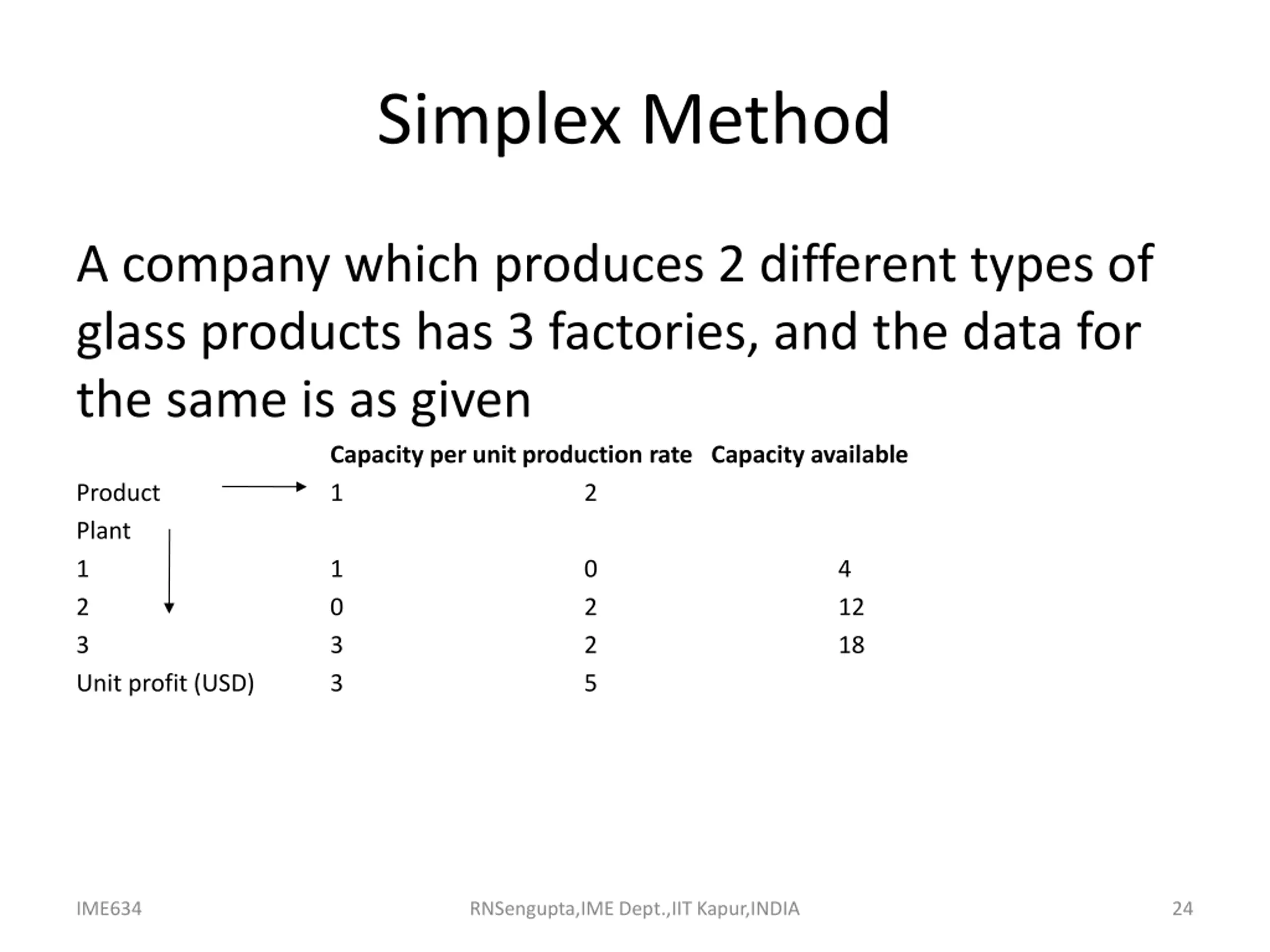 Simplex Method

A company which produces 2 different types of glass products has 3 factories, and the data for the same is as given

| | Capacity per unit production rate | | Capacity available |
|---|---|---|---|
| Product | 1 | 2 | |
| Plant | | | |
| 1 | 1 | 0 | 4 |
| 2 | 0 | 2 | 12 |
| 3 | 3 | 2 | 18 |
| Unit profit (USD) | 3 | 5 | |

IME634 RNSengupta,IME Dept.,IIT Kapur,INDIA 24